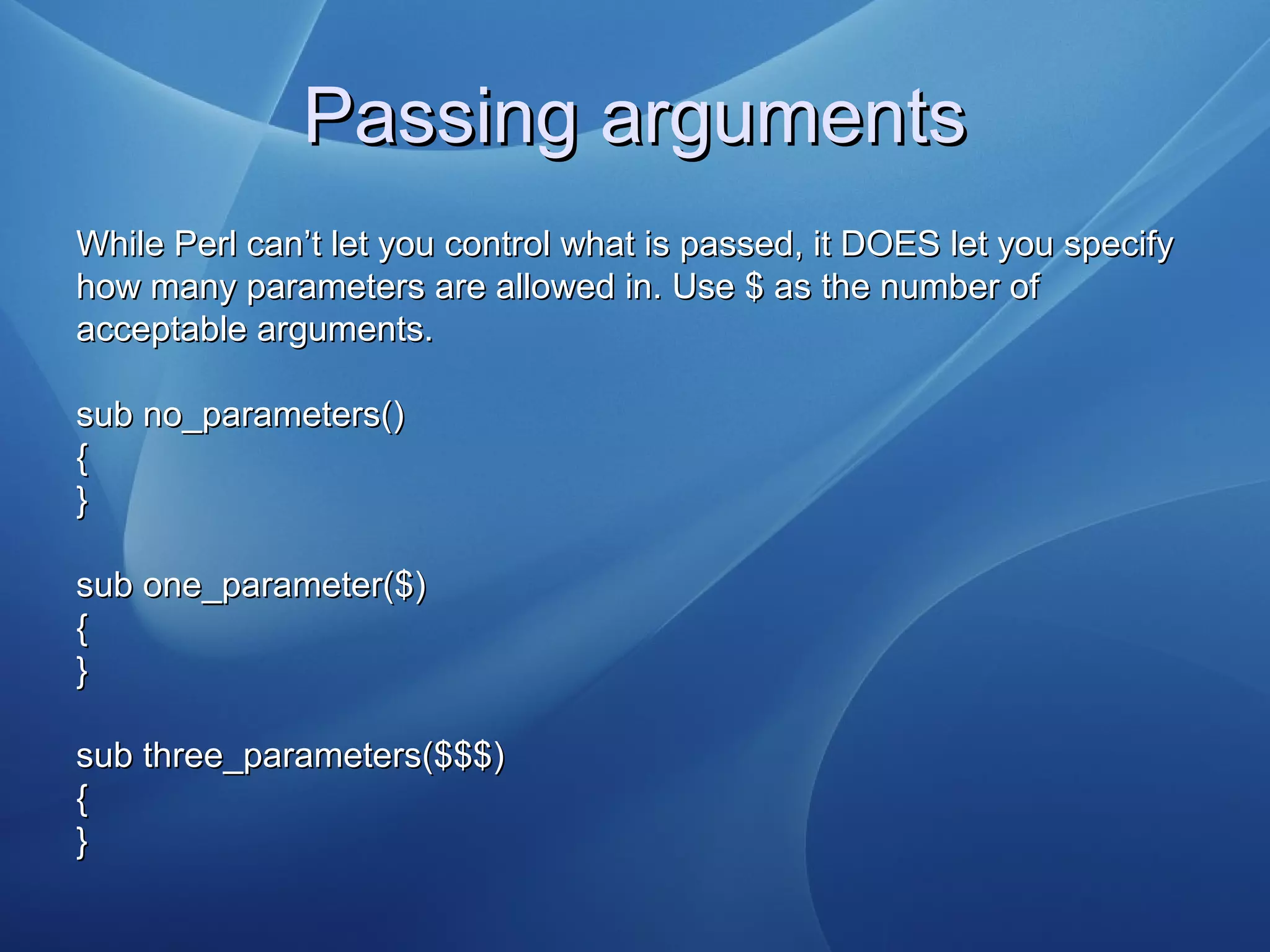 Passing arguments

While Perl can’t let you control what is passed, it DOES let you specify how many parameters are allowed in. Use \$ as the number of acceptable arguments.

sub no_parameters()
{
}

sub one_parameter(\$)
{
}

sub three_parameters(\$\$\$)
{
}